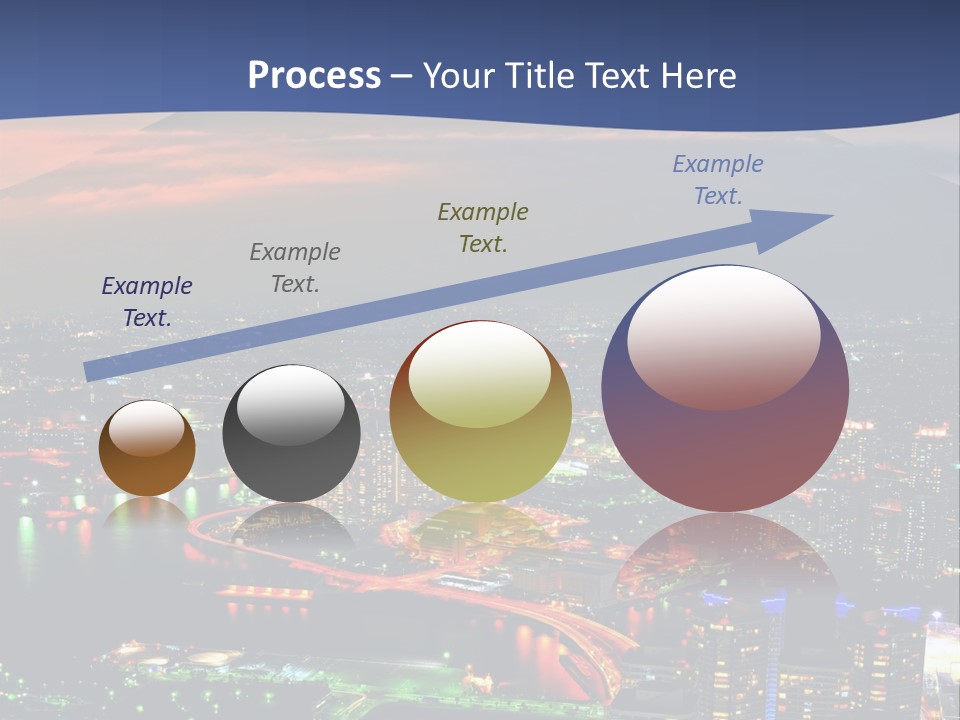 Process – Your Title Text Here

Example Text.

Example Text.

Example Text.

Example Text.